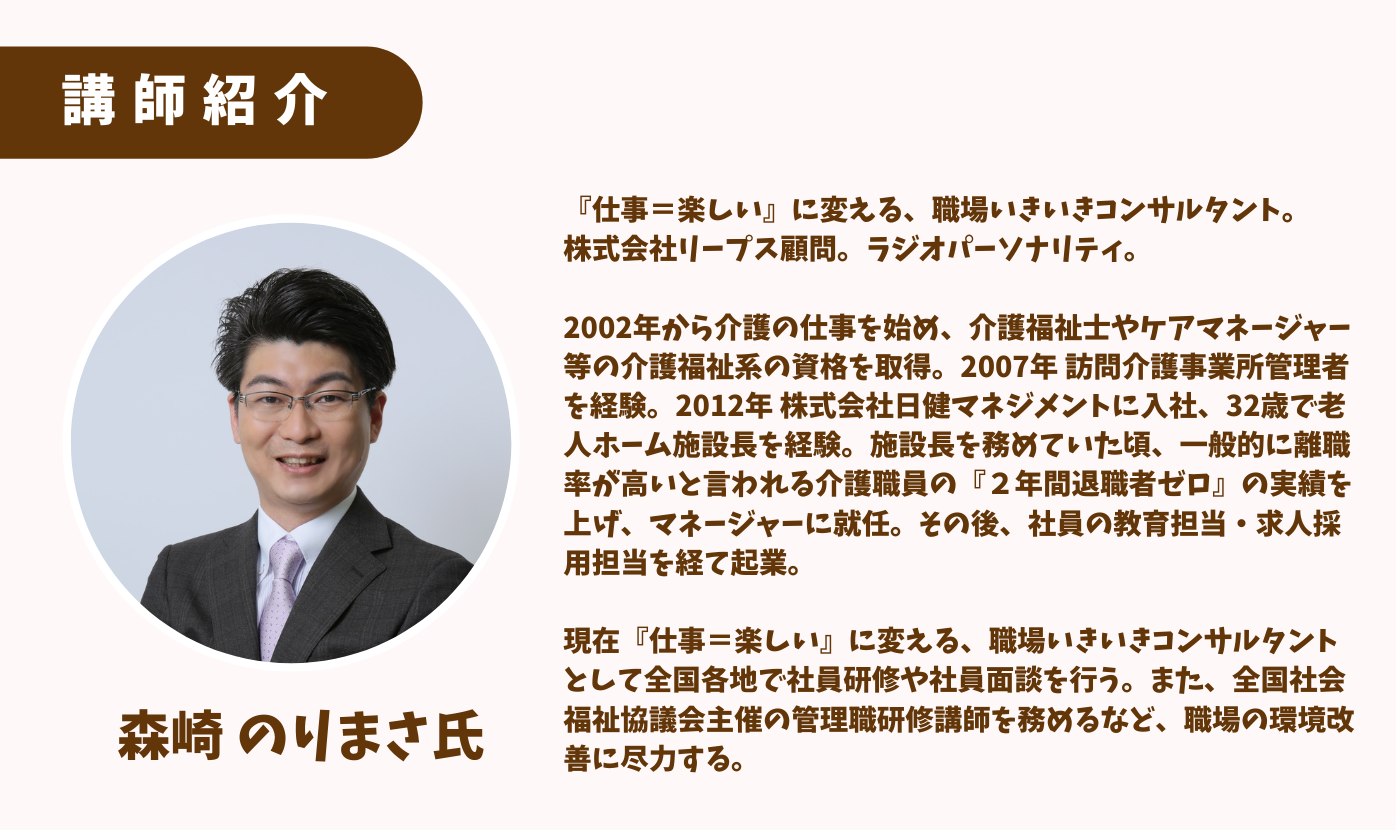 講師紹介

森崎 のりまさ氏

『仕事＝楽しい』に変える、職場いきいきコンサルタント。
株式会社リープス顧問。ラジオパーソナリティ。

2002年から介護の仕事を始め、介護福祉士やケアマネージャー等の介護福祉系の資格を取得。2007年 訪問介護事業所管理者を経験。2012年 株式会社日健マネジメントに入社、32歳で老人ホーム施設長を経験。施設長を務めていた頃、一般的に離職率が高いと言われる介護職員の『２年間退職者ゼロ』の実績を上げ、マネージャーに就任。その後、社員の教育担当・求人採用担当を経て起業。

現在『仕事＝楽しい』に変える、職場いきいきコンサルタントとして全国各地で社員研修や社員面談を行う。また、全国社会福祉協議会主催の管理職研修講師を務めるなど、職場の環境改善に尽力する。